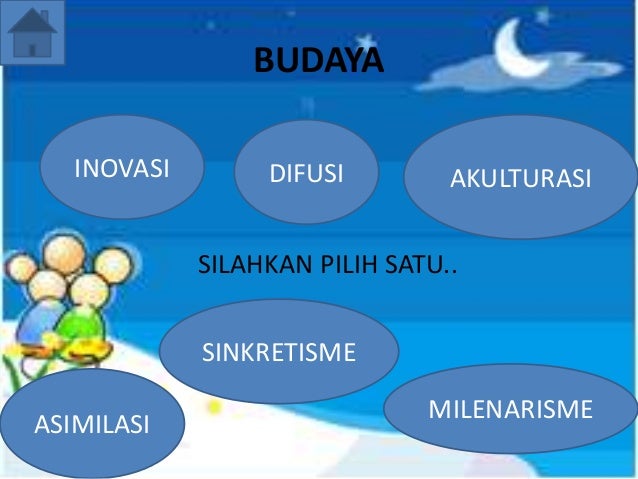 BUDAYA

INOVASI

DIFUSI

AKULTURASI

SILAHKAN PILIH SATU..

SINKRETISME

ASIMILASI

MILENARISME